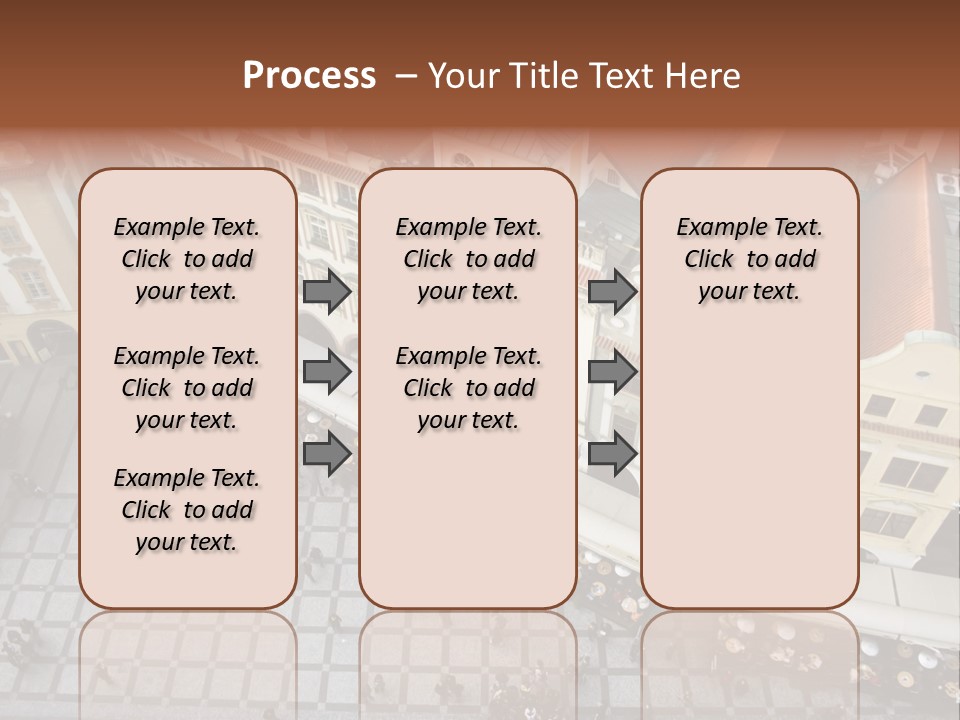 Process – Your Title Text Here

Example Text. Click to add your text.

Example Text. Click to add your text.

Example Text. Click to add your text.

Example Text. Click to add your text.

Example Text. Click to add your text.

Example Text. Click to add your text.